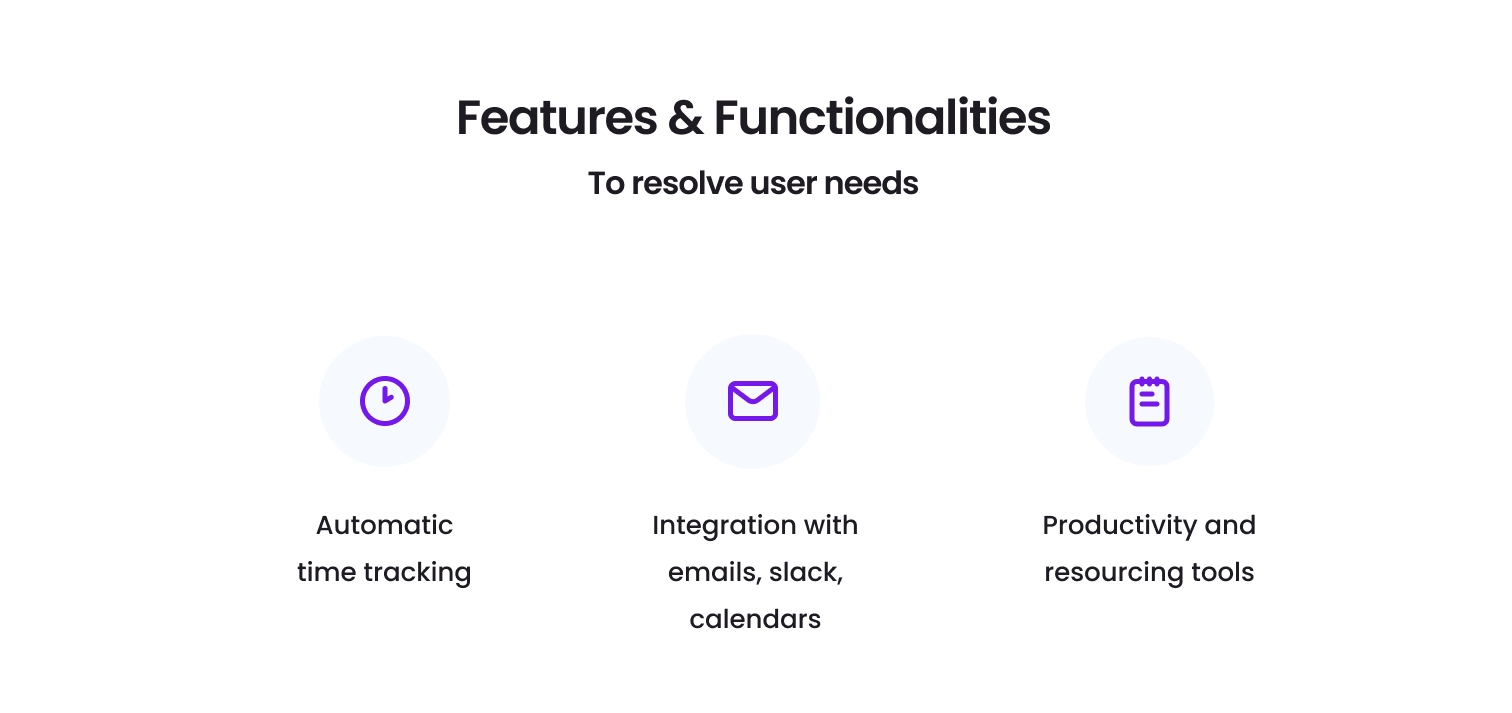 Features & Functionalities

To resolve user needs

Automatic time tracking

Integration with emails, slack, calendars

Productivity and resourcing tools